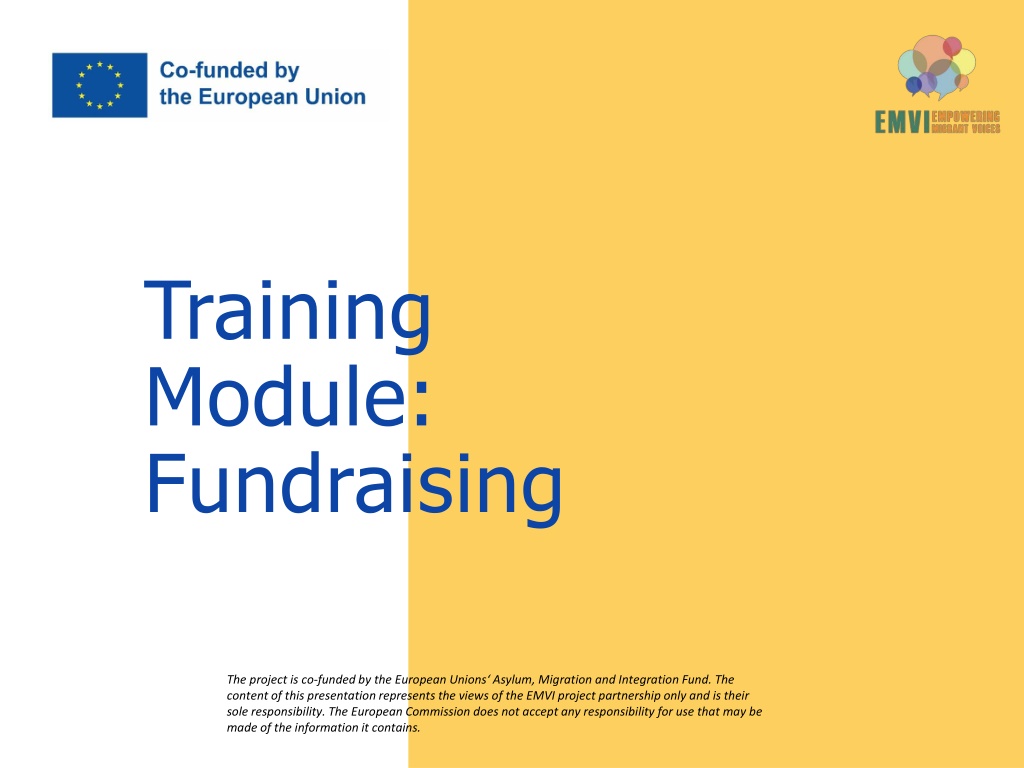 Co-funded by the European Union

EMVI EMPOWERING MIGRANT VOICES

Training Module: Fundraising

The project is co-funded by the European Unions' Asylum, Migration and Integration Fund. The content of this presentation represents the views of the EMVI project partnership only and is their sole responsibility. The European Commission does not accept any responsibility for use that may be made of the information it contains.